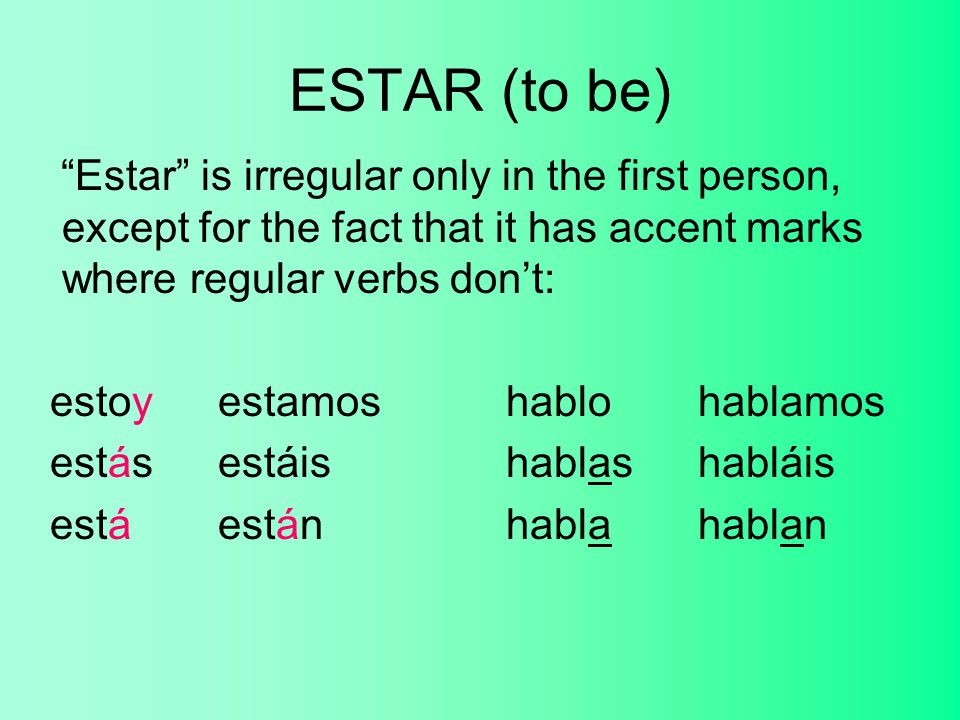 ESTAR (to be)

“Estar” is irregular only in the first person, except for the fact that it has accent marks where regular verbs don’t:

| estoy | estamos | hablo | hablamos |
|---|---|---|---|
| estás | estáis | hablas | habláis |
| está | están | habla | hablan |